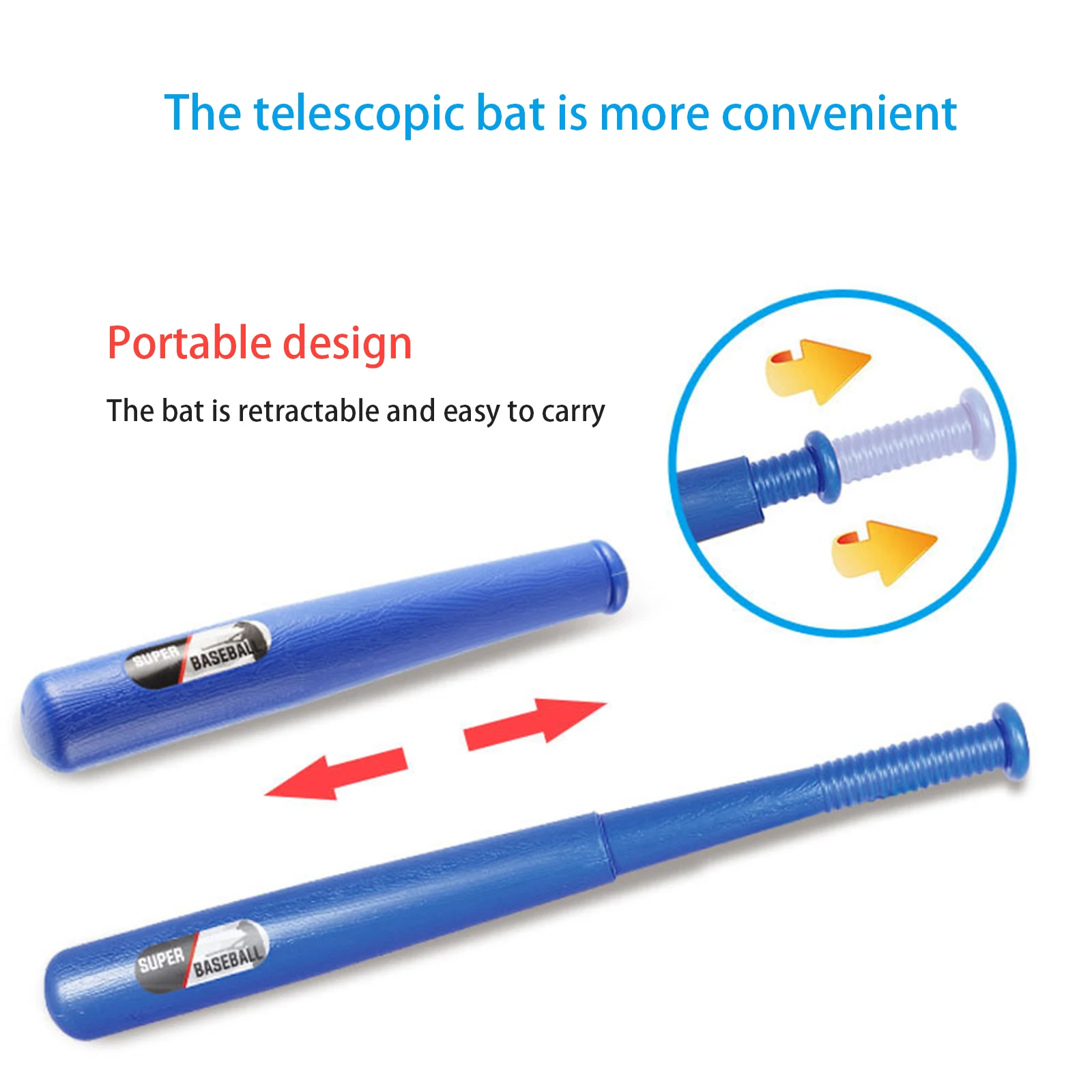 The telescopic bat is more convenient

Portable design

The bat is retractable and easy to carry

SUPER BASEBALL

SUPER BASEBALL